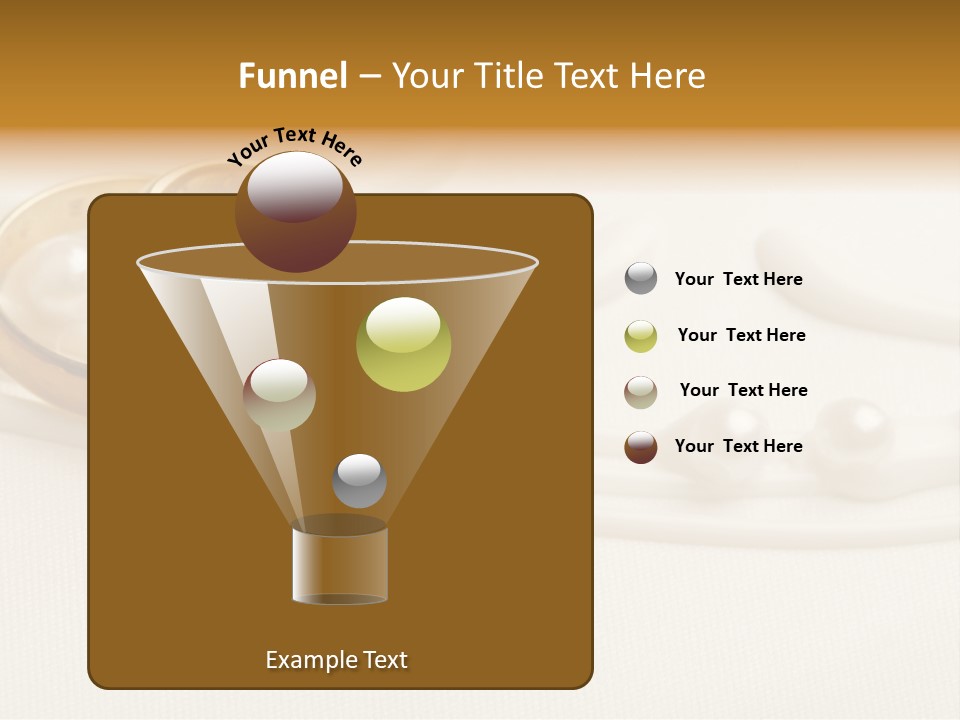 Funnel – Your Title Text Here

Your Text Here

Example Text

Your Text Here

Your Text Here

Your Text Here

Your Text Here